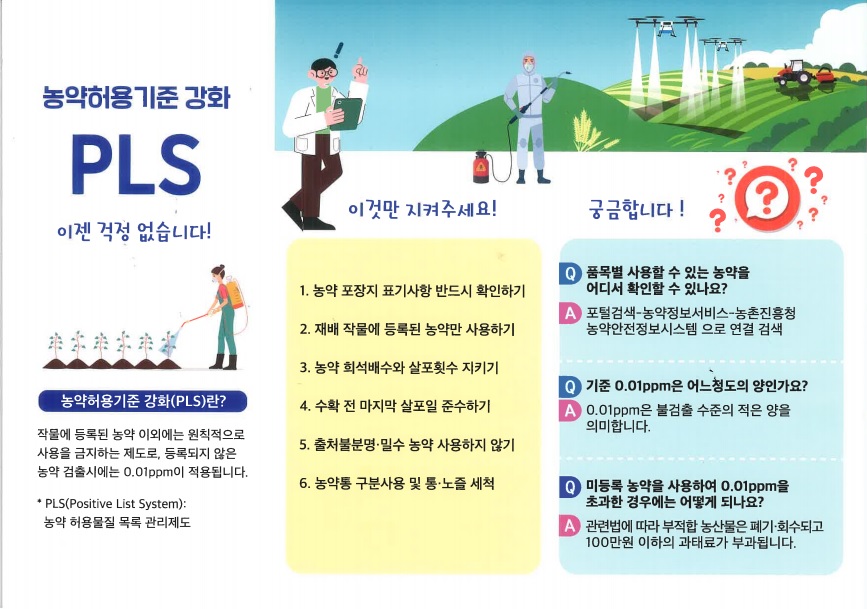 농약허용기준 강화

PLS

이젠 걱정 없습니다!

농약허용기준 강화(PLS)란?

작물에 등록된 농약 이외에는 원칙적으로 사용을 금지하는 제도로, 등록되지 않은 농약 검출시에는 0.01ppm이 적용됩니다.

* PLS(Positive List System): 농약 허용물질 목록 관리제도

이것만 지켜주세요!

1. 농약 포장지 표기사항 반드시 확인하기

2. 재배 작물에 등록된 농약만 사용하기

3. 농약 희석배수와 살포횟수 지키기

4. 수확 전 마지막 살포일 준수하기

5. 출처불분명·밀수 농약 사용하지 않기

6. 농약통 구분사용 및 통·노즐 세척

궁금합니다 !

Q 품목별 사용할 수 있는 농약을 어디서 확인할 수 있나요?

A 포털검색-농약정보서비스-농촌진흥청 농약안전정보시스템 으로 연결 검색

Q 기준 0.01ppm은 어느정도의 양인가요?

A 0.01ppm은 불검출 수준의 적은 양을 의미합니다.

Q 미등록 농약을 사용하여 0.01ppm을 초과한 경우에는 어떻게 되나요?

A 관련법에 따라 부적합 농산물은 폐기·회수되고 100만원 이하의 과태료가 부과됩니다.